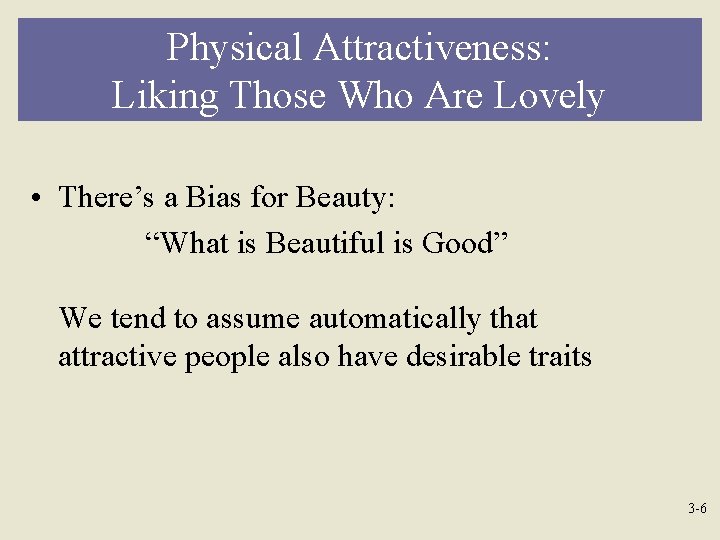 Physical Attractiveness:
Liking Those Who Are Lovely

• There’s a Bias for Beauty:
“What is Beautiful is Good”

We tend to assume automatically that attractive people also have desirable traits

3-6